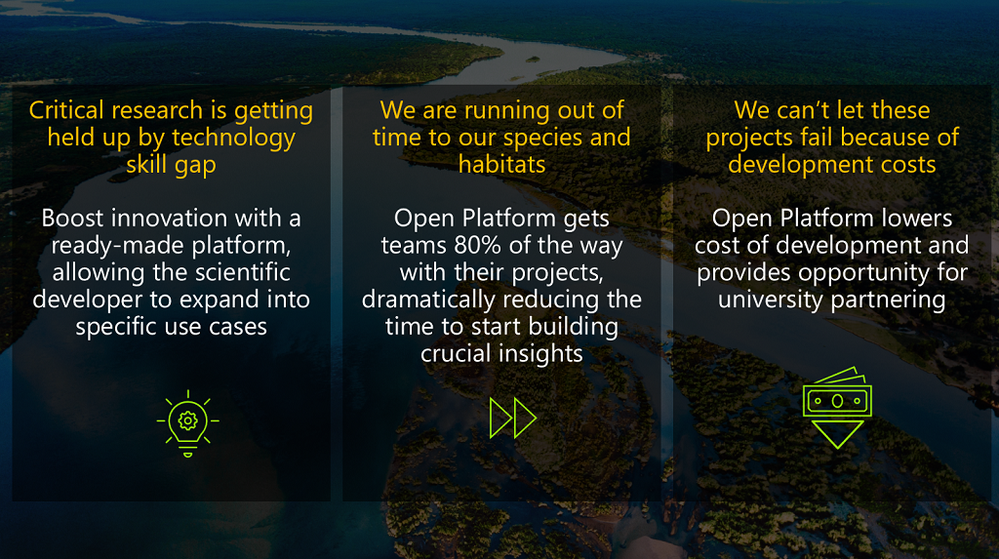 Critical research is getting held up by technology skill gap

Boost innovation with a ready-made platform, allowing the scientific developer to expand into specific use cases

We are running out of time to our species and habitats

Open Platform gets teams 80% of the way with their projects, dramatically reducing the time to start building crucial insights

We can't let these projects fail because of development costs

Open Platform lowers cost of development and provides opportunity for university partnering